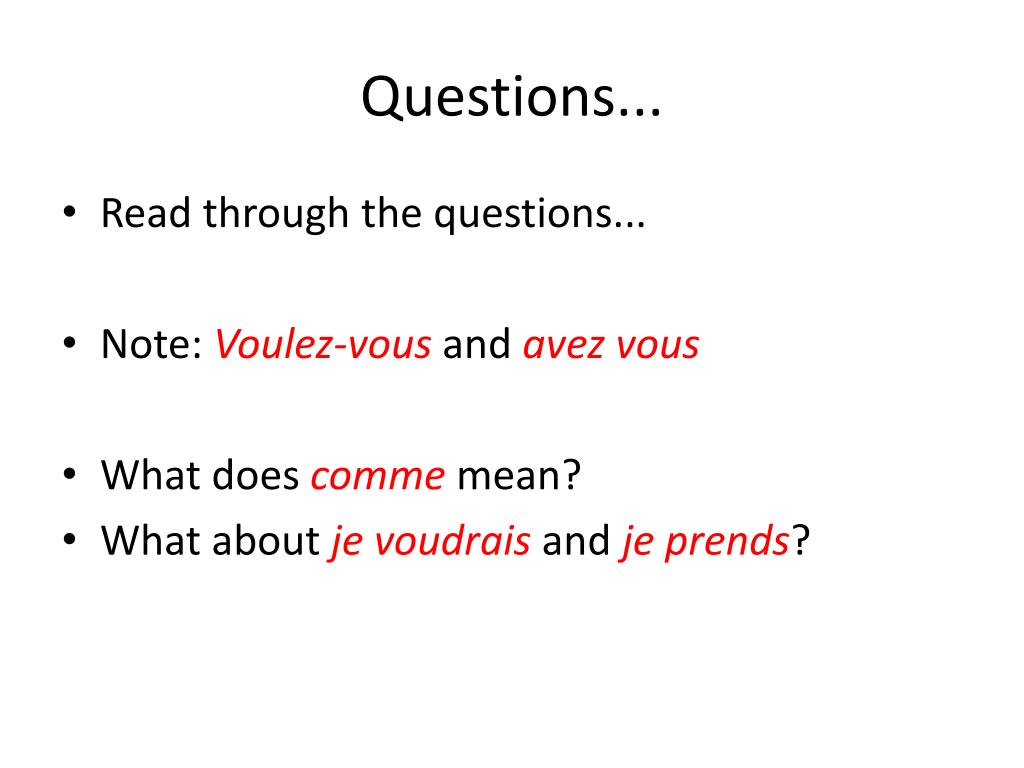 Questions...

• Read through the questions...

• Note: Voulez-vous and avez vous

• What does comme mean?
• What about je voudrais and je prends?